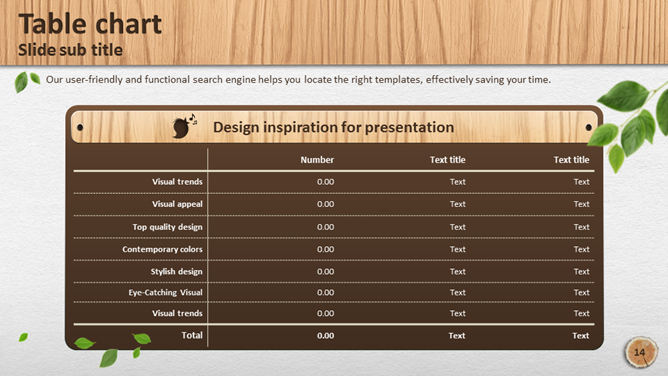 Table chart
Slide sub title

Our user-friendly and functional search engine helps you locate the right templates, effectively saving your time.

Design inspiration for presentation

| | Number | Text title | Text title |
|---|---|---|---|
| Visual trends | 0.00 | Text | Text |
| Visual appeal | 0.00 | Text | Text |
| Top quality design | 0.00 | Text | Text |
| Contemporary colors | 0.00 | Text | Text |
| Stylish design | 0.00 | Text | Text |
| Eye-Catching Visual | 0.00 | Text | Text |
| Visual trends | 0.00 | Text | Text |
| Total | 0.00 | Text | Text |

14